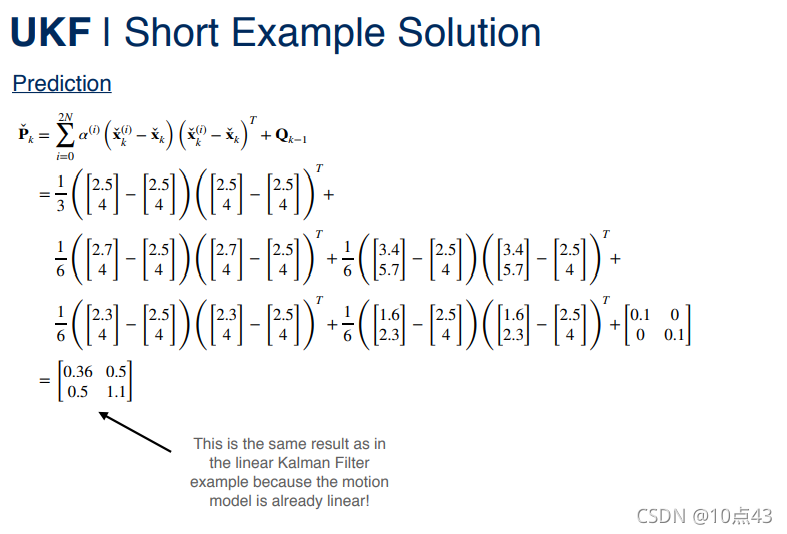 UKF | Short Example Solution

Prediction

$\check{\mathbf{P}}_k = \sum_{i=0}^{2N} \alpha^{(i)} \left(\check{\mathbf{x}}_k^{(i)} - \check{\mathbf{x}}_k\right)\left(\check{\mathbf{x}}_k^{(i)} - \check{\mathbf{x}}_k\right)^T + \mathbf{Q}_{k-1}$

$= \frac{1}{3}\left(\begin{bmatrix}2.5\\4\end{bmatrix} - \begin{bmatrix}2.5\\4\end{bmatrix}\right)\left(\begin{bmatrix}2.5\\4\end{bmatrix} - \begin{bmatrix}2.5\\4\end{bmatrix}\right)^T +$

$\frac{1}{6}\left(\begin{bmatrix}2.7\\4\end{bmatrix} - \begin{bmatrix}2.5\\4\end{bmatrix}\right)\left(\begin{bmatrix}2.7\\4\end{bmatrix} - \begin{bmatrix}2.5\\4\end{bmatrix}\right)^T + \frac{1}{6}\left(\begin{bmatrix}3.4\\5.7\end{bmatrix} - \begin{bmatrix}2.5\\4\end{bmatrix}\right)\left(\begin{bmatrix}3.4\\5.7\end{bmatrix} - \begin{bmatrix}2.5\\4\end{bmatrix}\right)^T +$

$\frac{1}{6}\left(\begin{bmatrix}2.3\\4\end{bmatrix} - \begin{bmatrix}2.5\\4\end{bmatrix}\right)\left(\begin{bmatrix}2.3\\4\end{bmatrix} - \begin{bmatrix}2.5\\4\end{bmatrix}\right)^T + \frac{1}{6}\left(\begin{bmatrix}1.6\\2.3\end{bmatrix} - \begin{bmatrix}2.5\\4\end{bmatrix}\right)\left(\begin{bmatrix}1.6\\2.3\end{bmatrix} - \begin{bmatrix}2.5\\4\end{bmatrix}\right)^T + \begin{bmatrix}0.1 & 0\\0 & 0.1\end{bmatrix}$

$= \begin{bmatrix}0.36 & 0.5\\0.5 & 1.1\end{bmatrix}$

This is the same result as in the linear Kalman Filter example because the motion model is already linear!

CSDN @10点43